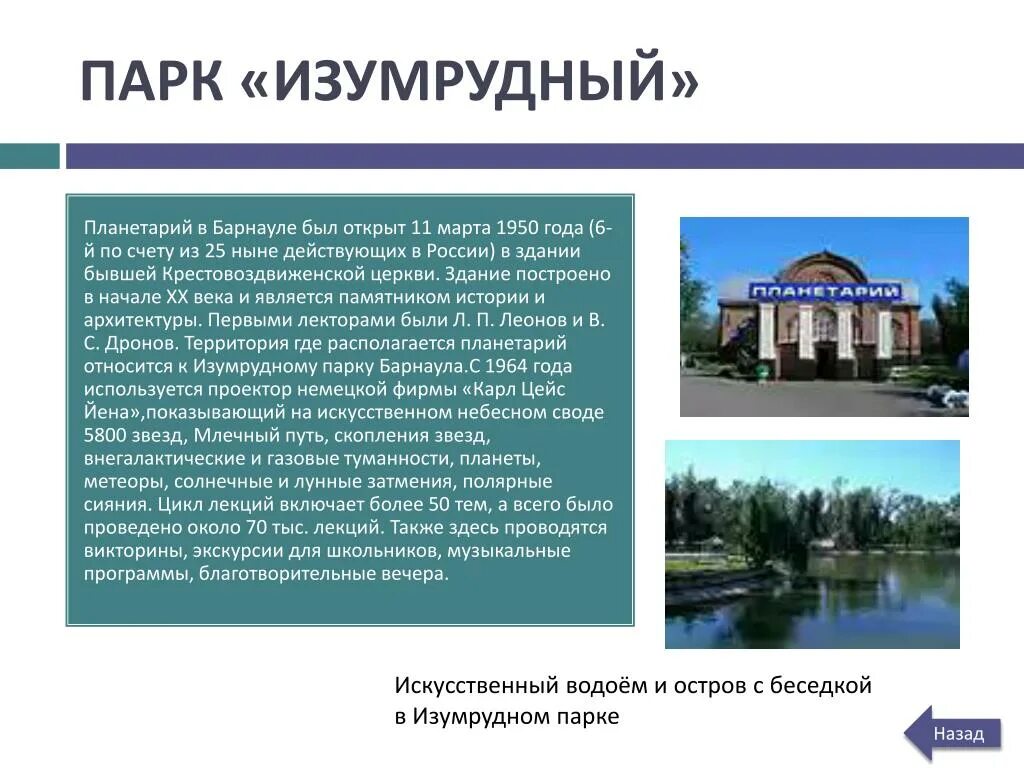 ПАРК «ИЗУМРУДНЫЙ»

Планетарий в Барнауле был открыт 11 марта 1950 года (6-й по счету из 25 ныне действующих в России) в здании бывшей Крестовоздвиженской церкви. Здание построено в начале XX века и является памятником истории и архитектуры. Первыми лекторами были Л. П. Леонов и В. С. Дронов. Территория где располагается планетарий относится к Изумрудному парку Барнаула.С 1964 года используется проектор немецкой фирмы «Карл Цейс Йена»,показывающий на искусственном небесном своде 5800 звезд, Млечный путь, скопления звезд, внегалактические и газовые туманности, планеты, метеоры, солнечные и лунные затмения, полярные сияния. Цикл лекций включает более 50 тем, а всего было проведено около 70 тыс. лекций. Также здесь проводятся викторины, экскурсии для школьников, музыкальные программы, благотворительные вечера.

ПЛАНЕТАРИЙ

Искусственный водоём и остров с беседкой в Изумрудном парке

Назад